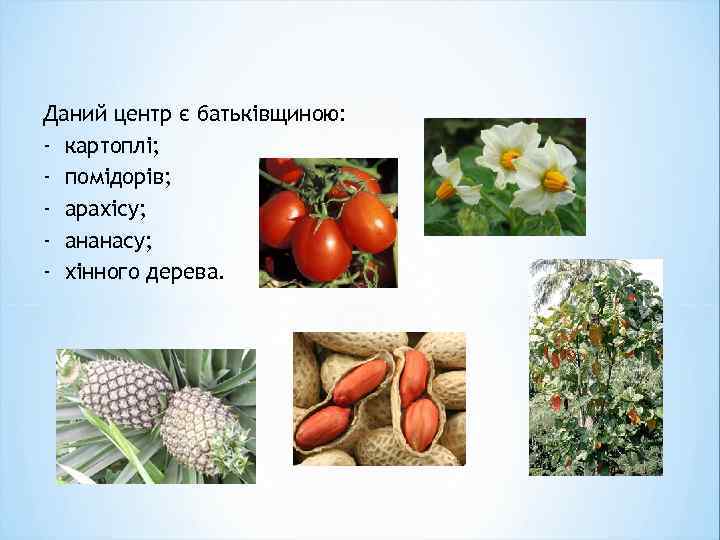 Даний центр є батьківщиною:
- картоплі;
- помідорів;
- арахісу;
- ананасу;
- хінного дерева.